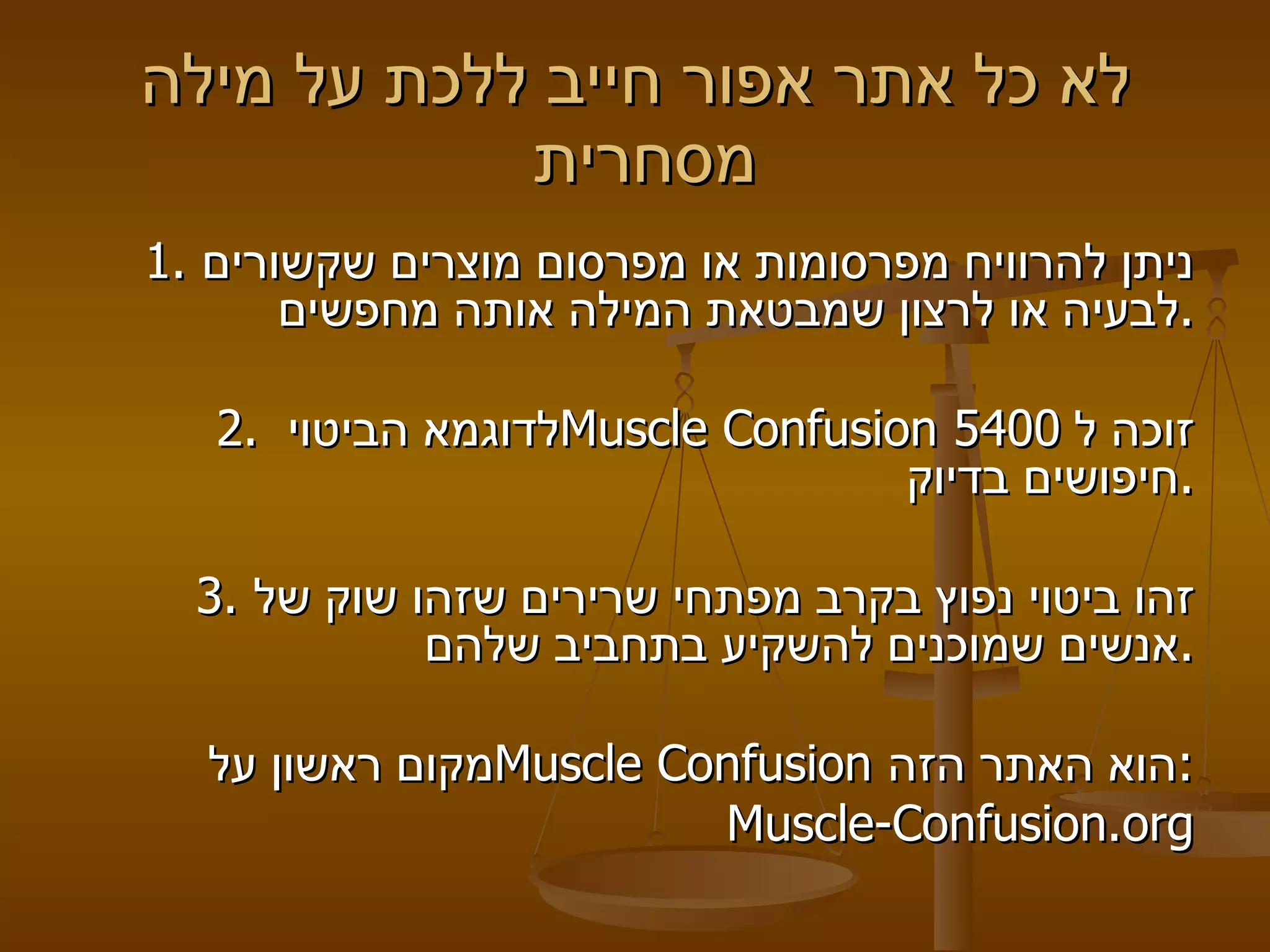 לא כל אתר אפור חייב ללכת על מילה מסחרית

1. ניתן להרוויח מפרסומות או מפרסום מוצרים שקשורים לבעיה או לרצון שמבטאת המילה אותה מחפשים.

2. לדוגמא הביטוי Muscle Confusion זוכה ל 5400 חיפושים בדיוק.

3. זהו ביטוי נפוץ בקרב מפתחי שרירים שזהו שוק של אנשים שמוכנים להשקיע בתחביב שלהם.

מקום ראשון על Muscle Confusion הוא האתר הזה: Muscle-Confusion.org